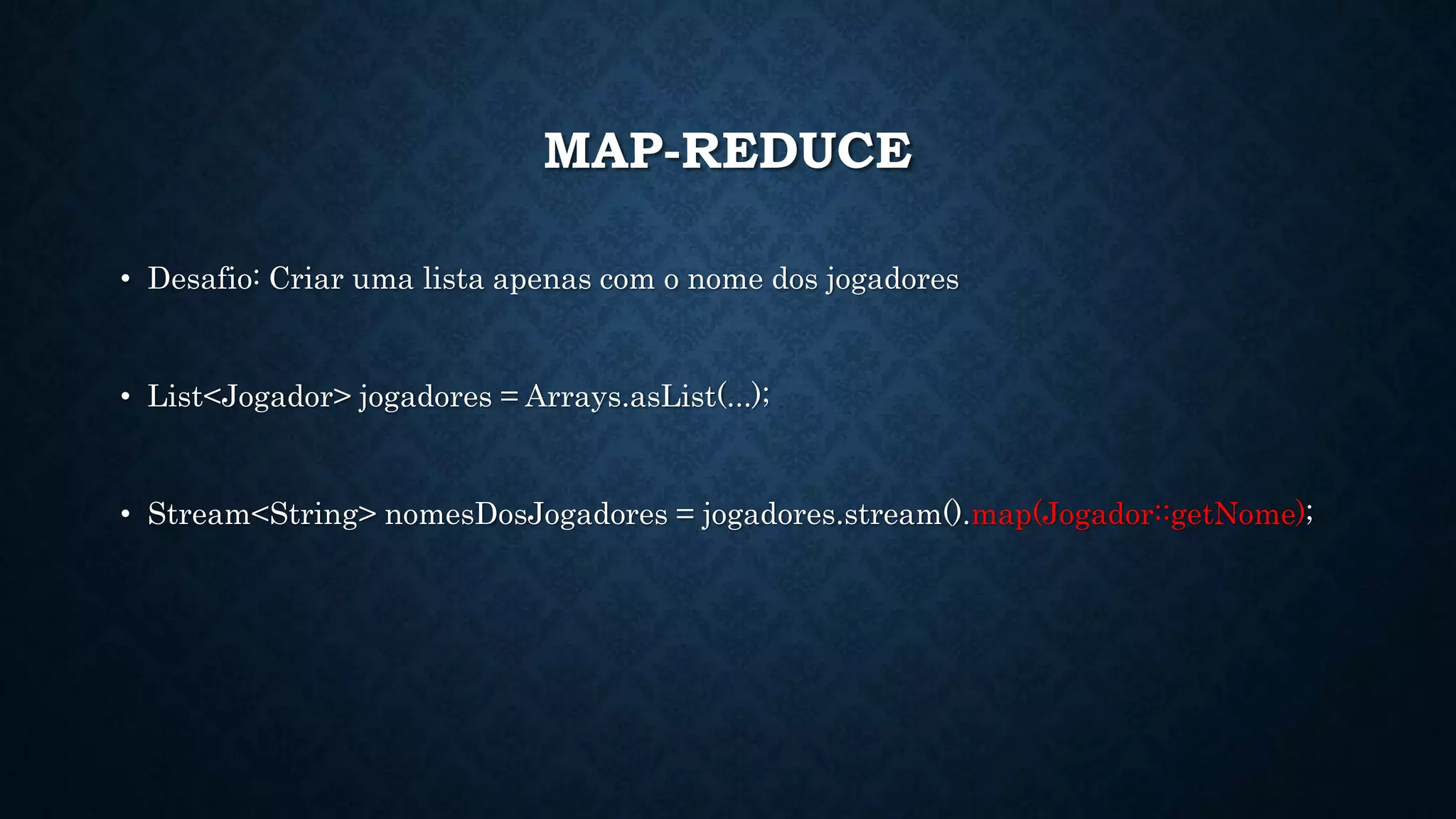 MAP-REDUCE

• Desafio: Criar uma lista apenas com o nome dos jogadores

• List<Jogador> jogadores = Arrays.asList(...);

• Stream<String> nomesDosJogadores = jogadores.stream().map(Jogador::getNome);